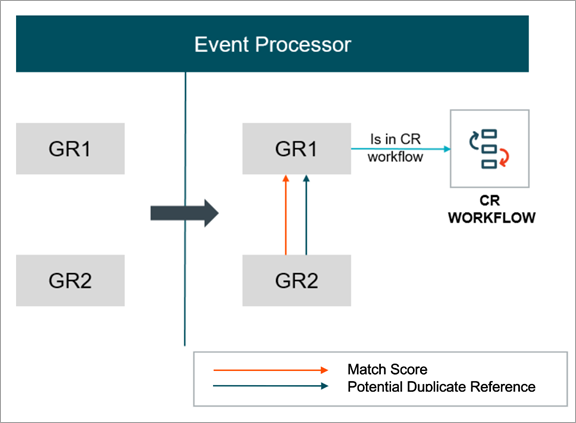 Event Processor

GR1

GR2

GR1

Is in CR workflow

CR WORKFLOW

GR2

Match Score
Potential Duplicate Reference